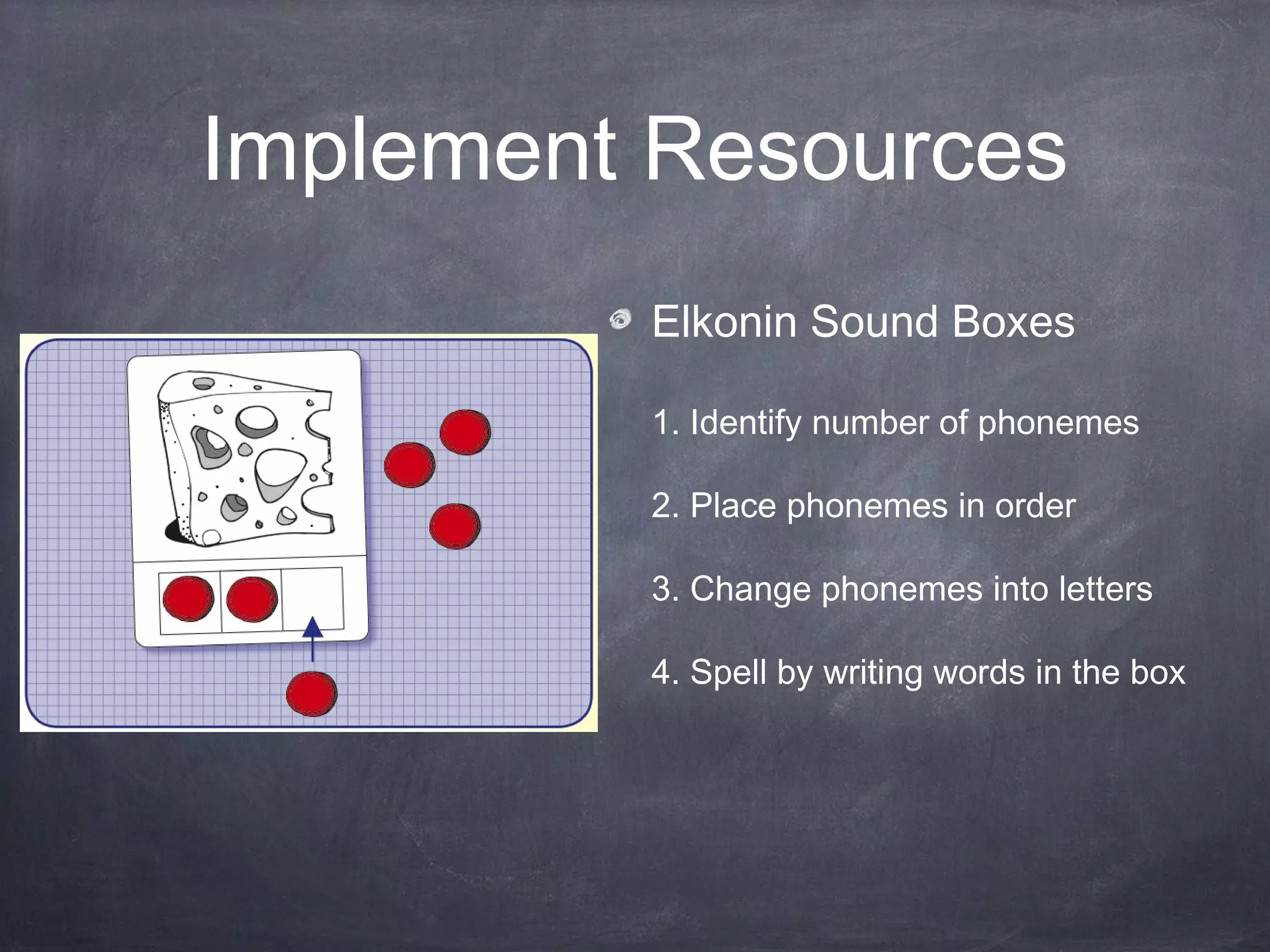 Implement Resources

Elkonin Sound Boxes

1. Identify number of phonemes

2. Place phonemes in order

3. Change phonemes into letters

4. Spell by writing words in the box